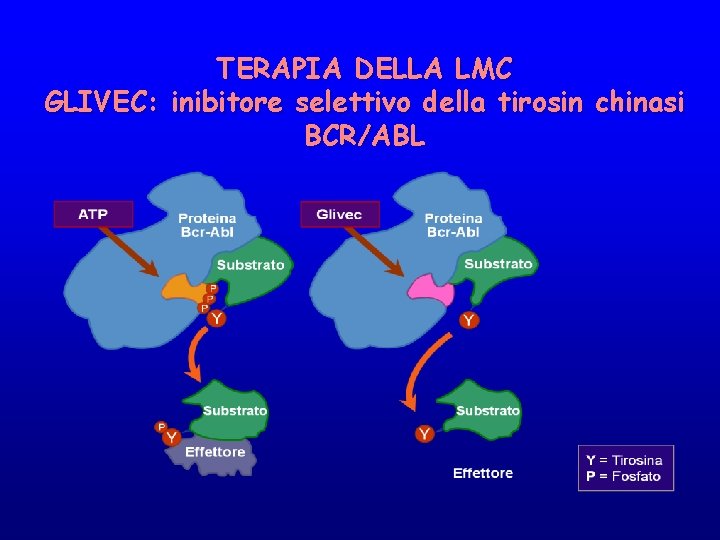 TERAPIA DELLA LMC
GLIVEC: inibitore selettivo della tirosin chinasi BCR/ABL

ATP
Proteina Bcr-Abl
Substrato
P
P
P
Y
Substrato
P
Y
Effettore

Glivec
Proteina Bcr-Abl
Substrato
Y
Substrato
Y
Effettore

Y = Tirosina
P = Fosfato